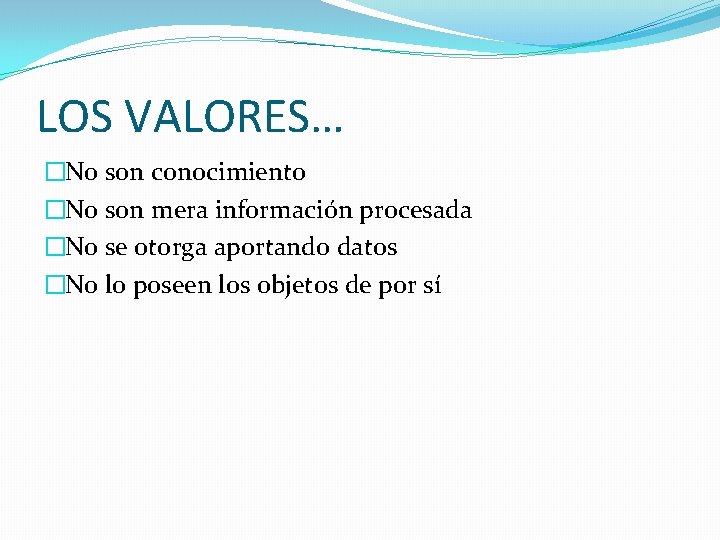 LOS VALORES…

□No son conocimiento
□No son mera información procesada
□No se otorga aportando datos
□No lo poseen los objetos de por sí